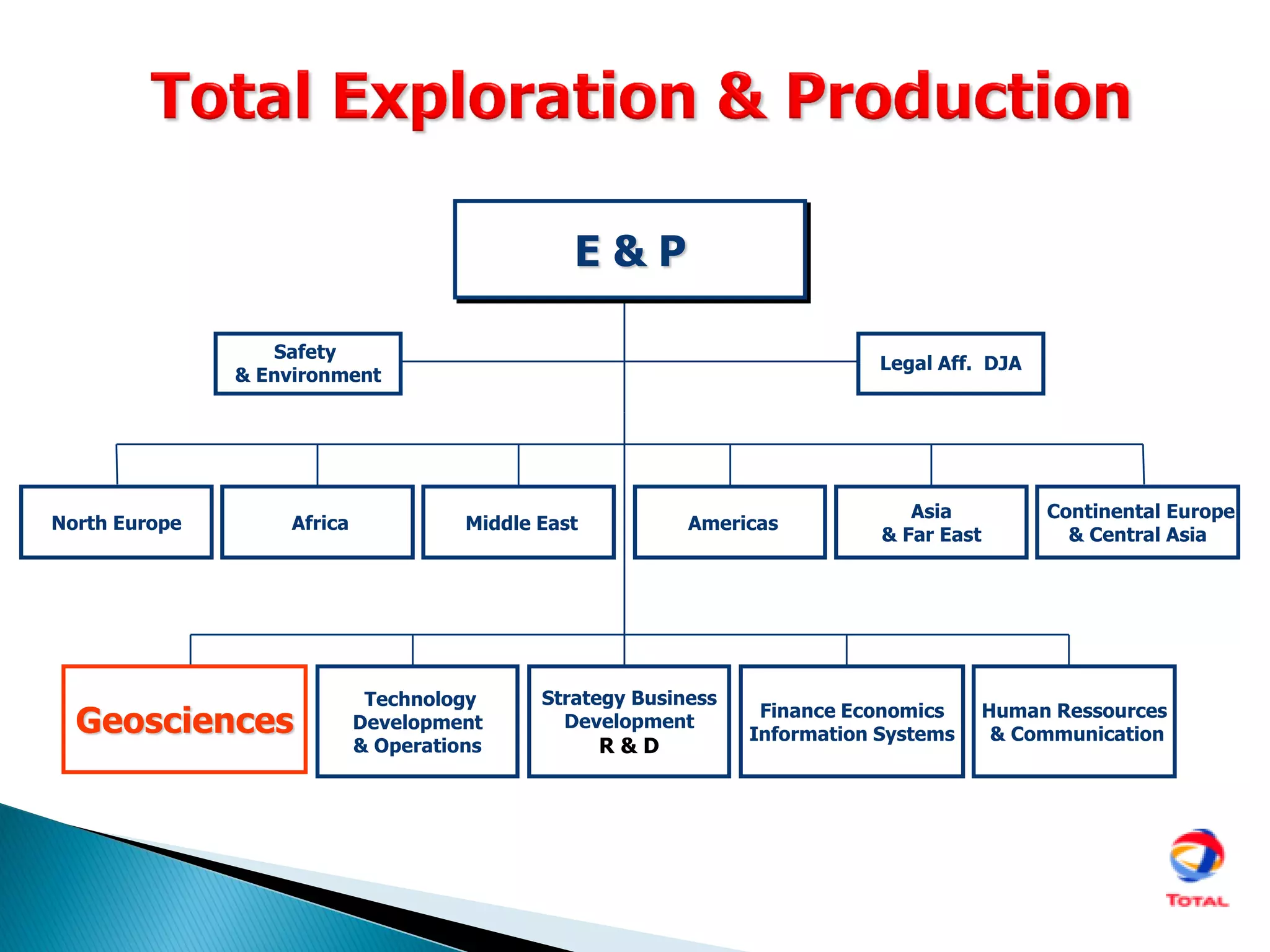 Total Exploration & Production

E & P

Safety & Environment

Legal Aff. DJA

North Europe

Africa

Middle East

Americas

Asia & Far East

Continental Europe & Central Asia

Geosciences

Technology Development & Operations

Strategy Business Development R & D

Finance Economics Information Systems

Human Ressources & Communication

TOTAL